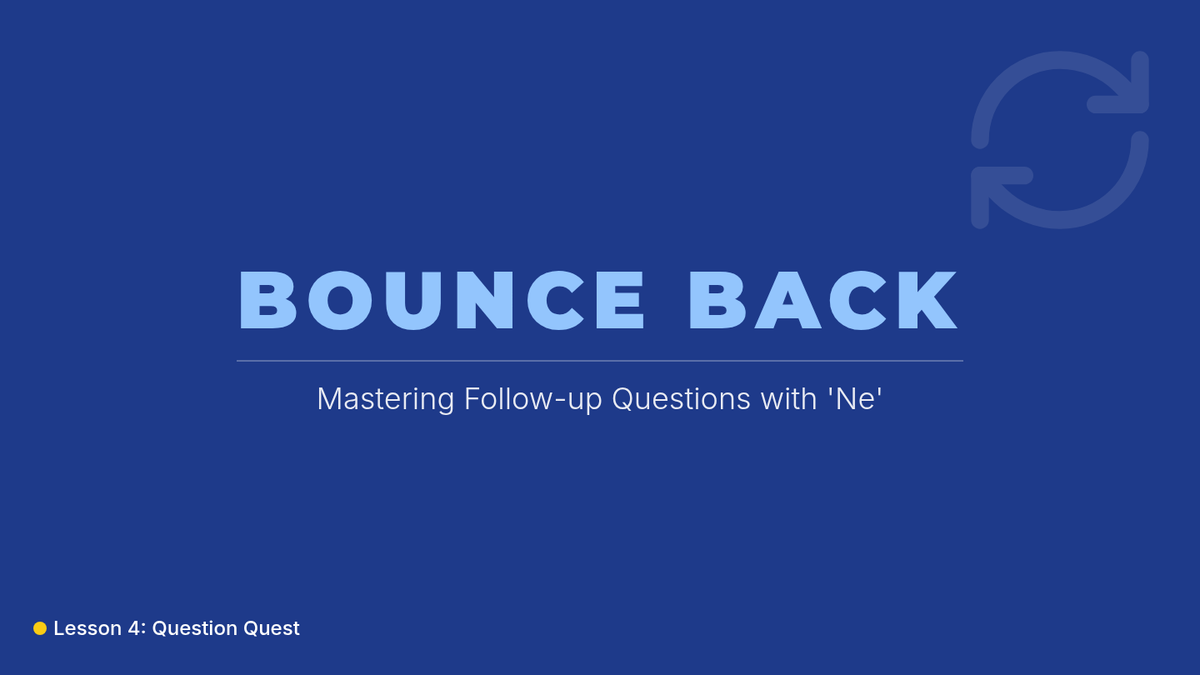 BOUNCE BACK

Mastering Follow-up Questions with 'Ne'

Lesson 4: Question Quest